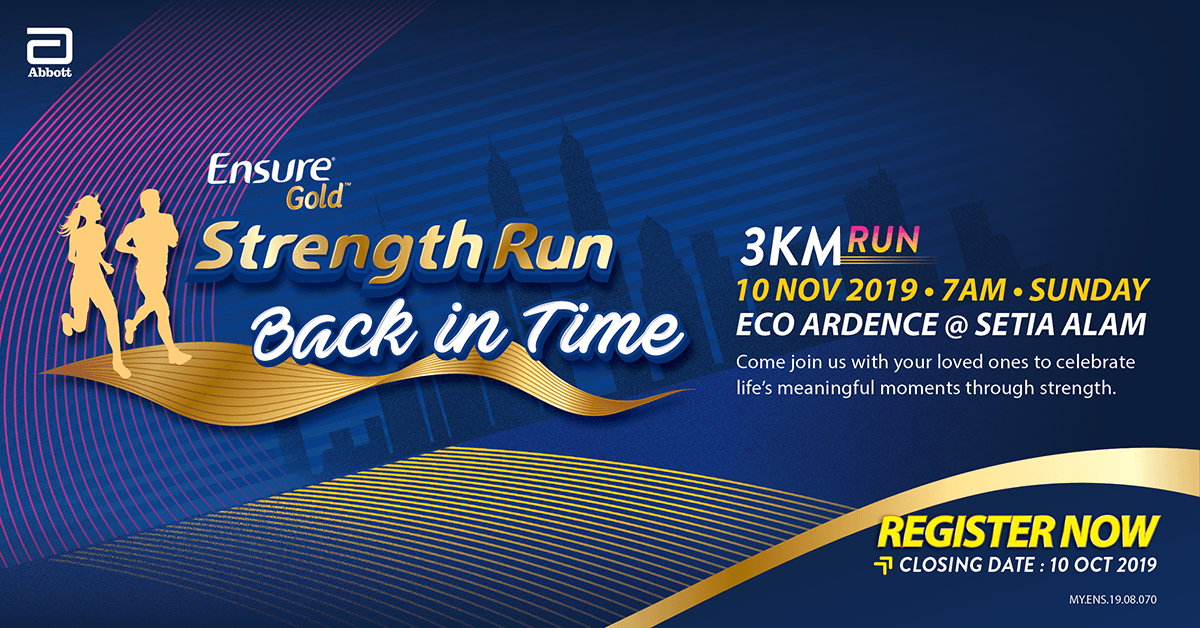 Abbott

Ensure® Gold™

Strength Run

Back in Time

3KM RUN

10 NOV 2019 • 7AM • SUNDAY

ECO ARDENCE @ SETIA ALAM

Come join us with your loved ones to celebrate life's meaningful moments through strength.

REGISTER NOW

CLOSING DATE : 10 OCT 2019

MY.ENS.19.08.070